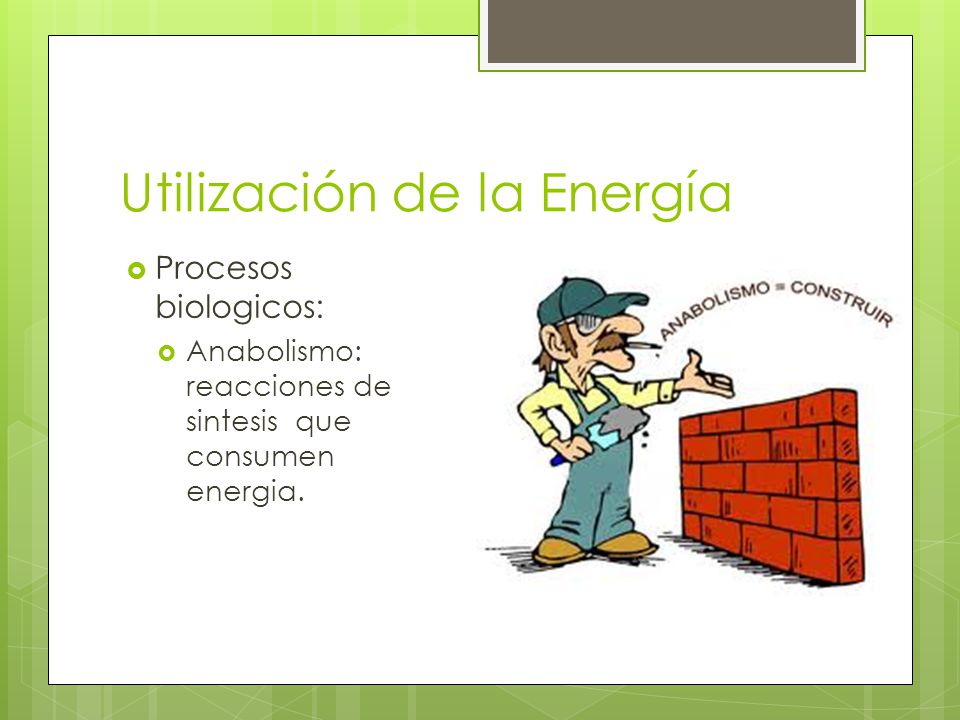 Utilización de la Energía

Procesos biologicos:

Anabolismo: reacciones de sintesis que consumen energia.

ANABOLISMO = CONSTRUIR